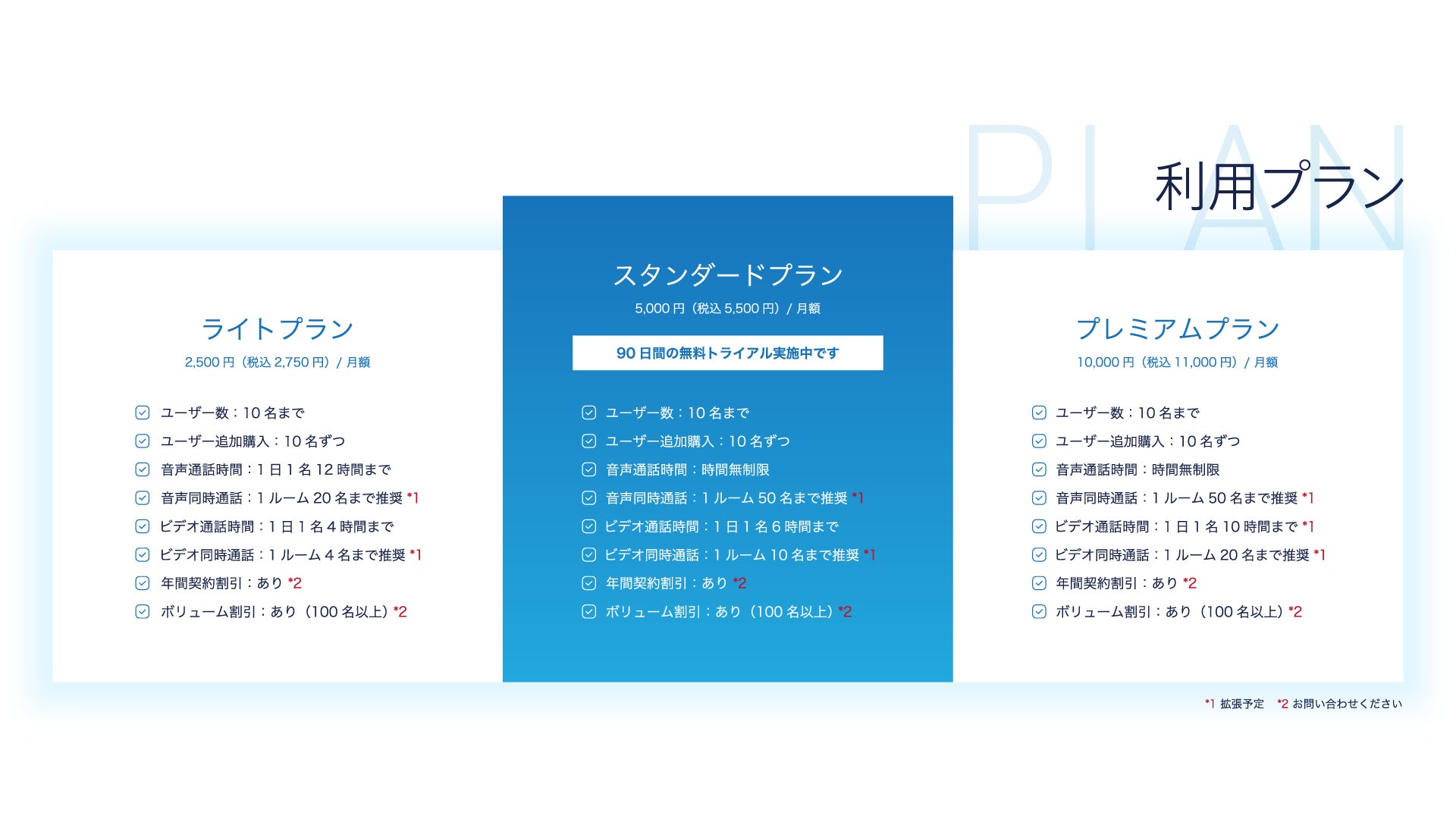 PLAN

利用プラン

ライトプラン

2,500 円（税込 2,750 円）/ 月額

ユーザー数：10 名まで
ユーザー追加購入：10 名ずつ
音声通話時間：1 日 1 名 12 時間まで
音声同時通話：1 ルーム 20 名まで推奨 *1
ビデオ通話時間：1 日 1 名 4 時間まで
ビデオ同時通話：1 ルーム 4 名まで推奨 *1
年間契約割引：あり *2
ボリューム割引：あり（100 名以上）*2

スタンダードプラン

5,000 円（税込 5,500 円）/ 月額

90 日間の無料トライアル実施中です

ユーザー数：10 名まで
ユーザー追加購入：10 名ずつ
音声通話時間：時間無制限
音声同時通話：1 ルーム 50 名まで推奨 *1
ビデオ通話時間：1 日 1 名 6 時間まで
ビデオ同時通話：1 ルーム 10 名まで推奨 *1
年間契約割引：あり *2
ボリューム割引：あり（100 名以上）*2

プレミアムプラン

10,000 円（税込 11,000 円）/ 月額

ユーザー数：10 名まで
ユーザー追加購入：10 名ずつ
音声通話時間：時間無制限
音声同時通話：1 ルーム 50 名まで推奨 *1
ビデオ通話時間：1 日 1 名 10 時間まで *1
ビデオ同時通話：1 ルーム 20 名まで推奨 *1
年間契約割引：あり *2
ボリューム割引：あり（100 名以上）*2

*1 拡張予定　*2 お問い合わせください